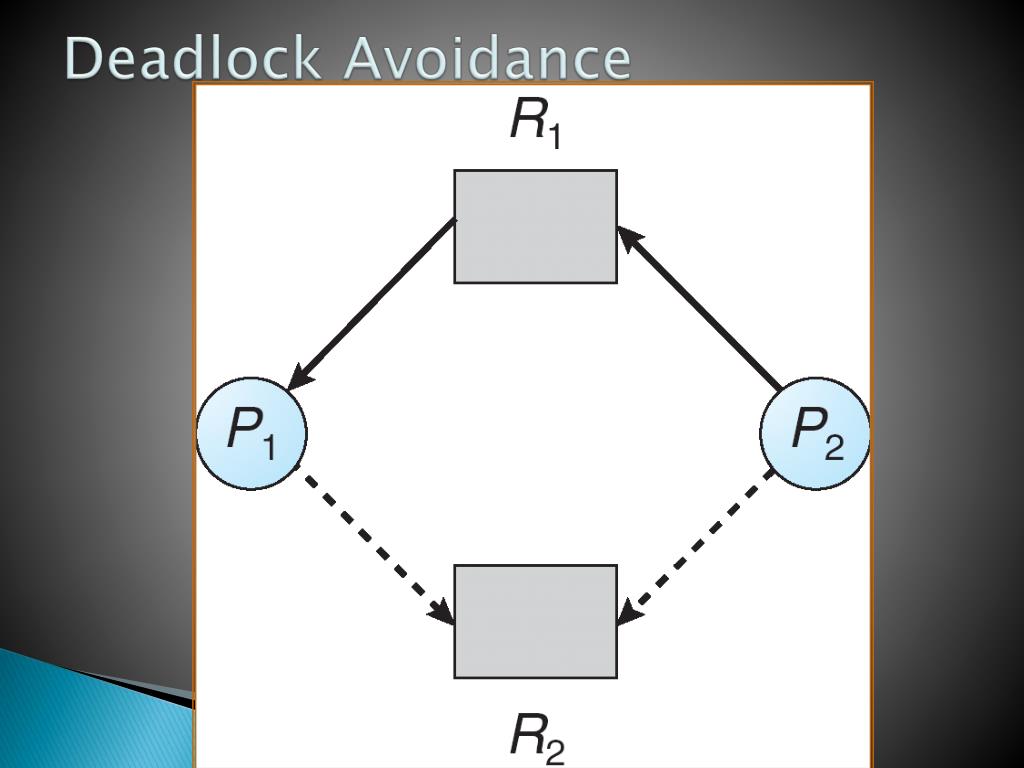 Deadlock Avoidance

$R_1$

$P_1$

$P_2$

$R_2$